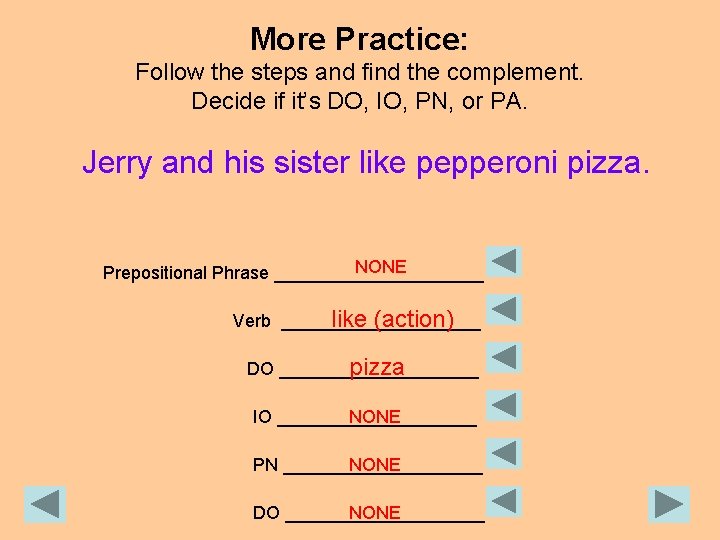 More Practice:
Follow the steps and find the complement.
Decide if it's DO, IO, PN, or PA.

Jerry and his sister like pepperoni pizza.

Prepositional Phrase NONE

Verb like (action)

DO pizza

IO NONE

PN NONE

DO NONE